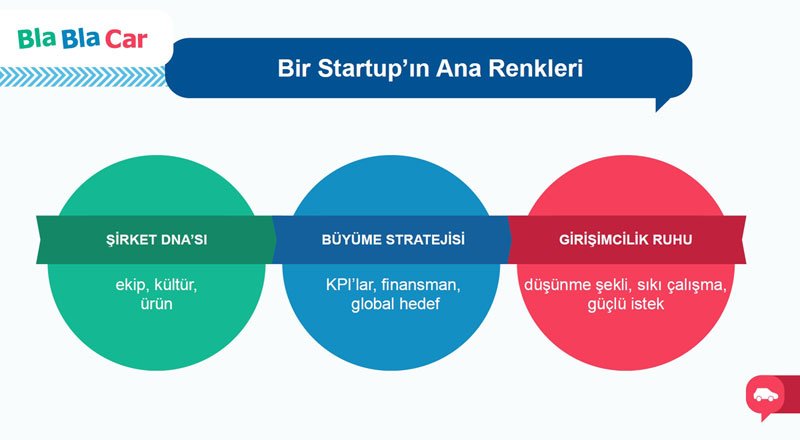 Bla Bla Car

Bir Startup'ın Ana Renkleri

ŞİRKET DNA'SI

ekip, kültür, ürün

BÜYÜME STRATEJİSİ

KPI'lar, finansman, global hedef

GİRİŞİMCİLİK RUHU

düşünme şekli, sıkı çalışma, güçlü istek